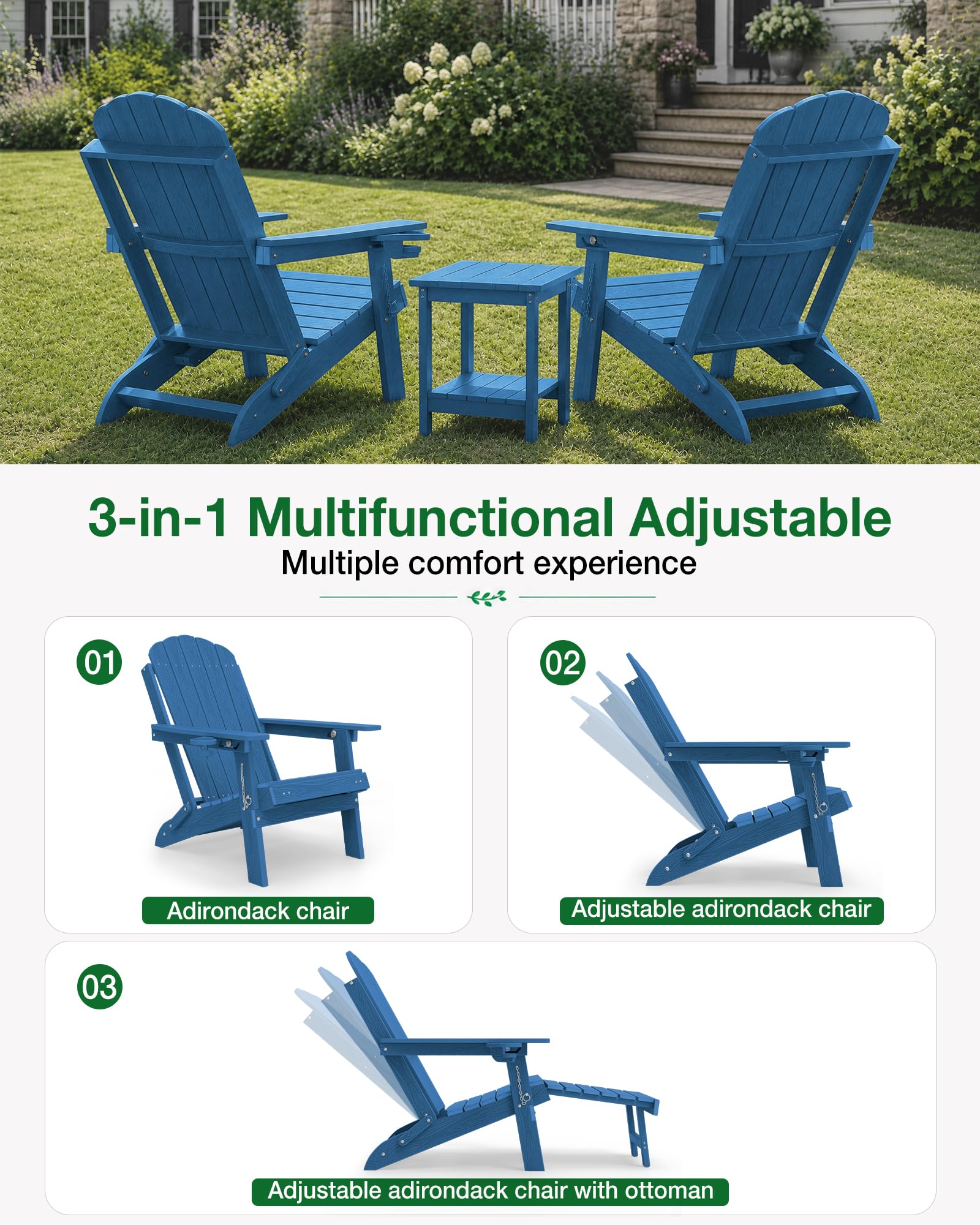 3-in-1 Multifunctional Adjustable
Multiple comfort experience

01
Adirondack chair

02
Adjustable adirondack chair

03
Adjustable adirondack chair with ottoman